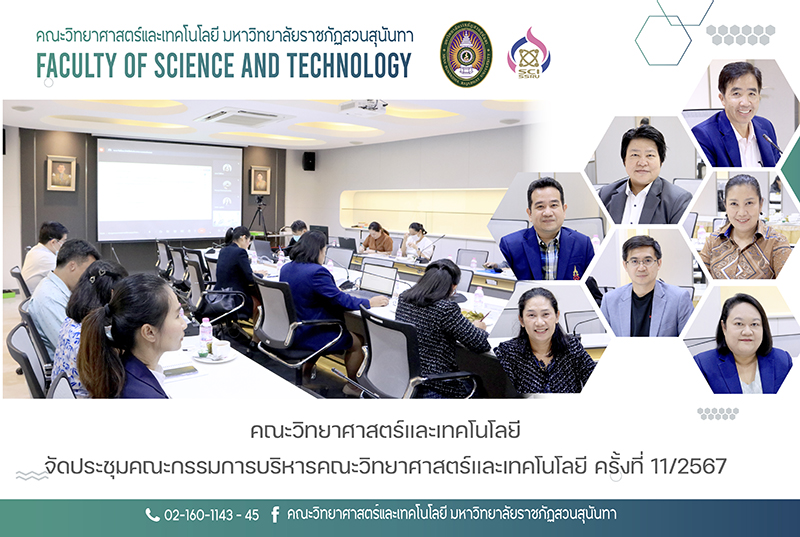 คณะวิทยาศาสตร์และเทคโนโลยี มหาวิทยาลัยราชภัฏสวนสุนันทา
FACULTY OF SCIENCE AND TECHNOLOGY

SCI SSRU

คณะวิทยาศาสตร์และเทคโนโลยี
จัดประชุมคณะกรรมการบริหารคณะวิทยาศาสตร์และเทคโนโลยี ครั้งที่ 11/2567

02-160-1143 - 45 คณะวิทยาศาสตร์และเทคโนโลยี มหาวิทยาลัยราชภัฏสวนสุนันทา